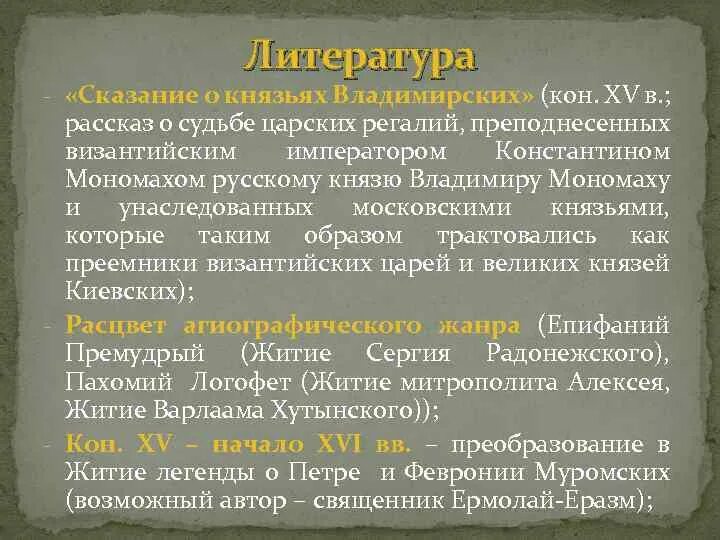 Литература

- «Сказание о князьях Владимирских» (кон. XV в.; рассказ о судьбе царских регалий, преподнесенных византийским императором Константином Мономахом русскому князю Владимиру Мономаху и унаследованных московскими князьями, которые таким образом трактовались как преемники византийских царей и великих князей Киевских);

- Расцвет агиографического жанра (Епифаний Премудрый (Житие Сергия Радонежского), Пахомий Логофет (Житие митрополита Алексея, Житие Варлаама Хутынского));

- Кон. XV – начало XVI вв. – преобразование в Житие легенды о Петре и Февронии Муромских (возможный автор – священник Ермолай-Еразм);